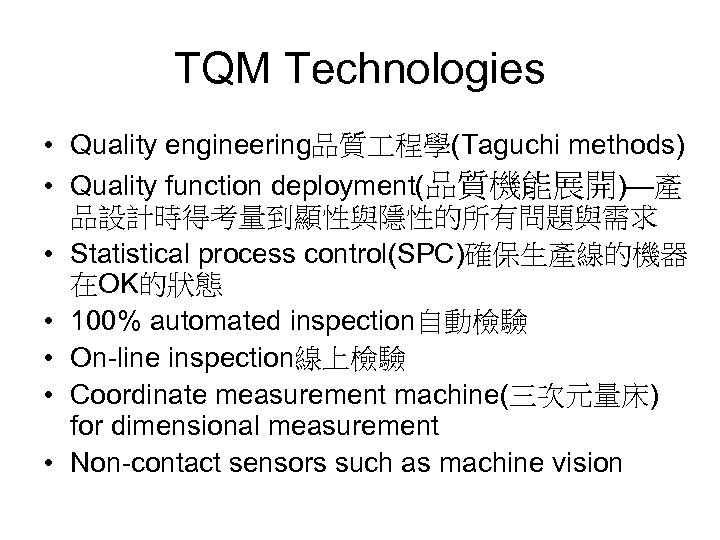 TQM Technologies

• Quality engineering品質工程學(Taguchi methods)
• Quality function deployment(品質機能展開)—產品設計時得考量到顯性與隱性的所有問題與需求
• Statistical process control(SPC)確保生產線的機器在OK的狀態
• 100% automated inspection自動檢驗
• On-line inspection線上檢驗
• Coordinate measurement machine(三次元量床) for dimensional measurement
• Non-contact sensors such as machine vision